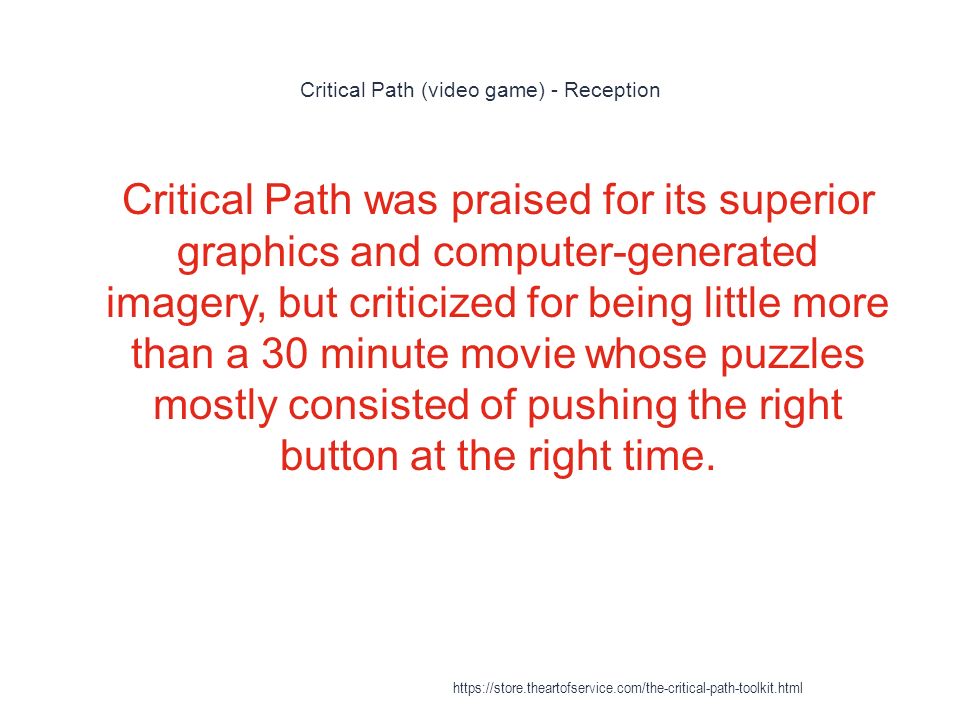 Critical Path (video game) - Reception

Critical Path was praised for its superior graphics and computer-generated imagery, but criticized for being little more than a 30 minute movie whose puzzles mostly consisted of pushing the right button at the right time.

https://store.theartofservice.com/the-critical-path-toolkit.html